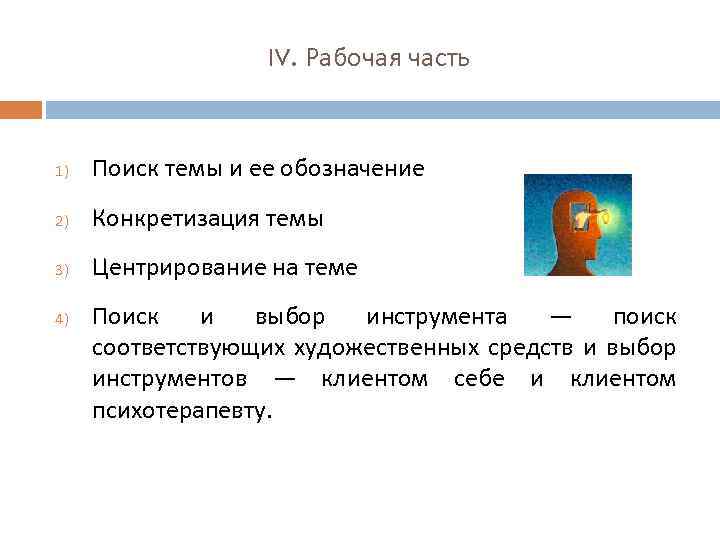 IV. Рабочая часть

1) Поиск темы и ее обозначение

2) Конкретизация темы

3) Центрирование на теме

4) Поиск и выбор инструмента — поиск соответствующих художественных средств и выбор инструментов — клиентом себе и клиентом психотерапевту.